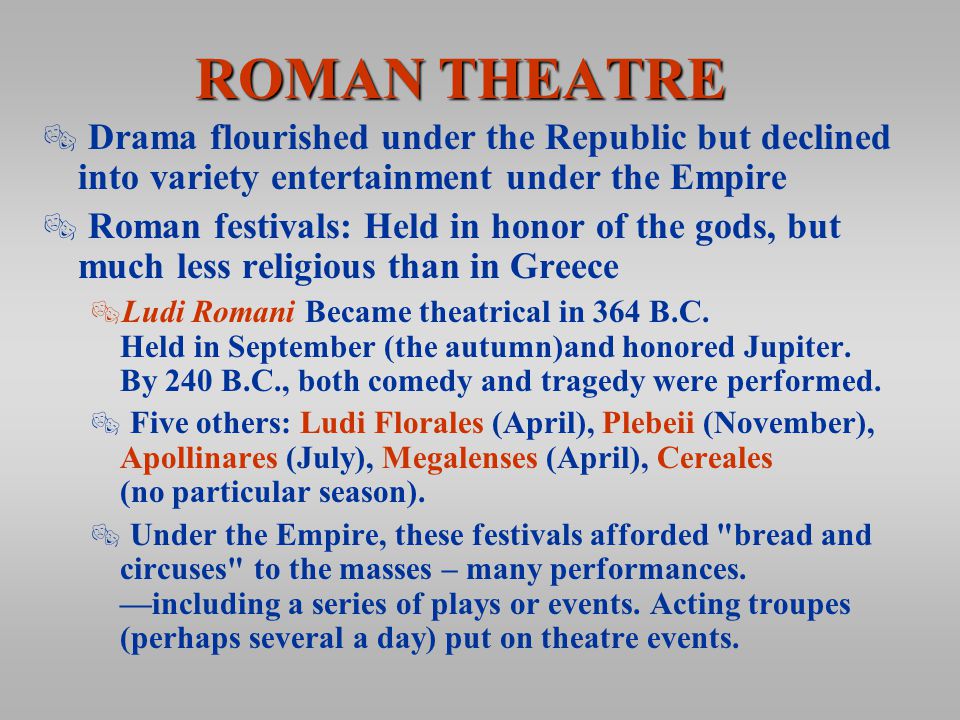 ROMAN THEATRE

Drama flourished under the Republic but declined into variety entertainment under the Empire

Roman festivals: Held in honor of the gods, but much less religious than in Greece

Ludi Romani Became theatrical in 364 B.C. Held in September (the autumn)and honored Jupiter. By 240 B.C., both comedy and tragedy were performed.

Five others: Ludi Florales (April), Plebeii (November), Apollinares (July), Megalenses (April), Cereales (no particular season).

Under the Empire, these festivals afforded "bread and circuses" to the masses – many performances. —including a series of plays or events. Acting troupes (perhaps several a day) put on theatre events.